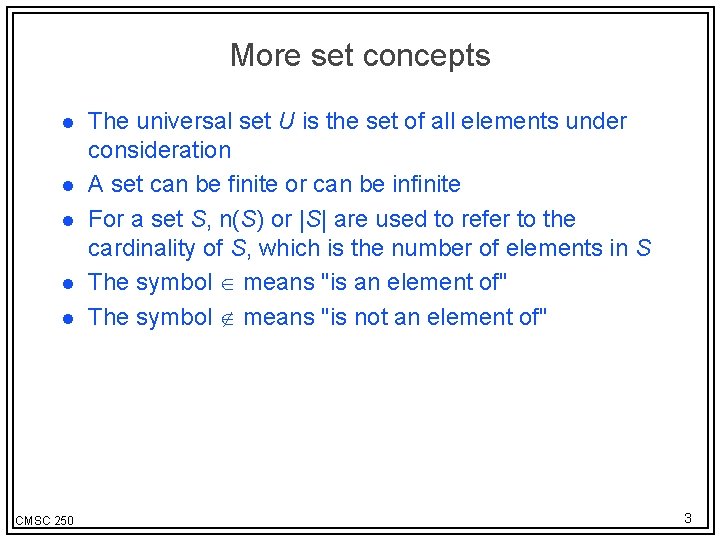 More set concepts

- The universal set $U$ is the set of all elements under consideration
- A set can be finite or can be infinite
- For a set $S$, n($S$) or $|S|$ are used to refer to the cardinality of $S$, which is the number of elements in $S$
- The symbol $\in$ means "is an element of"
- The symbol $\notin$ means "is not an element of"

CMSC 250

3